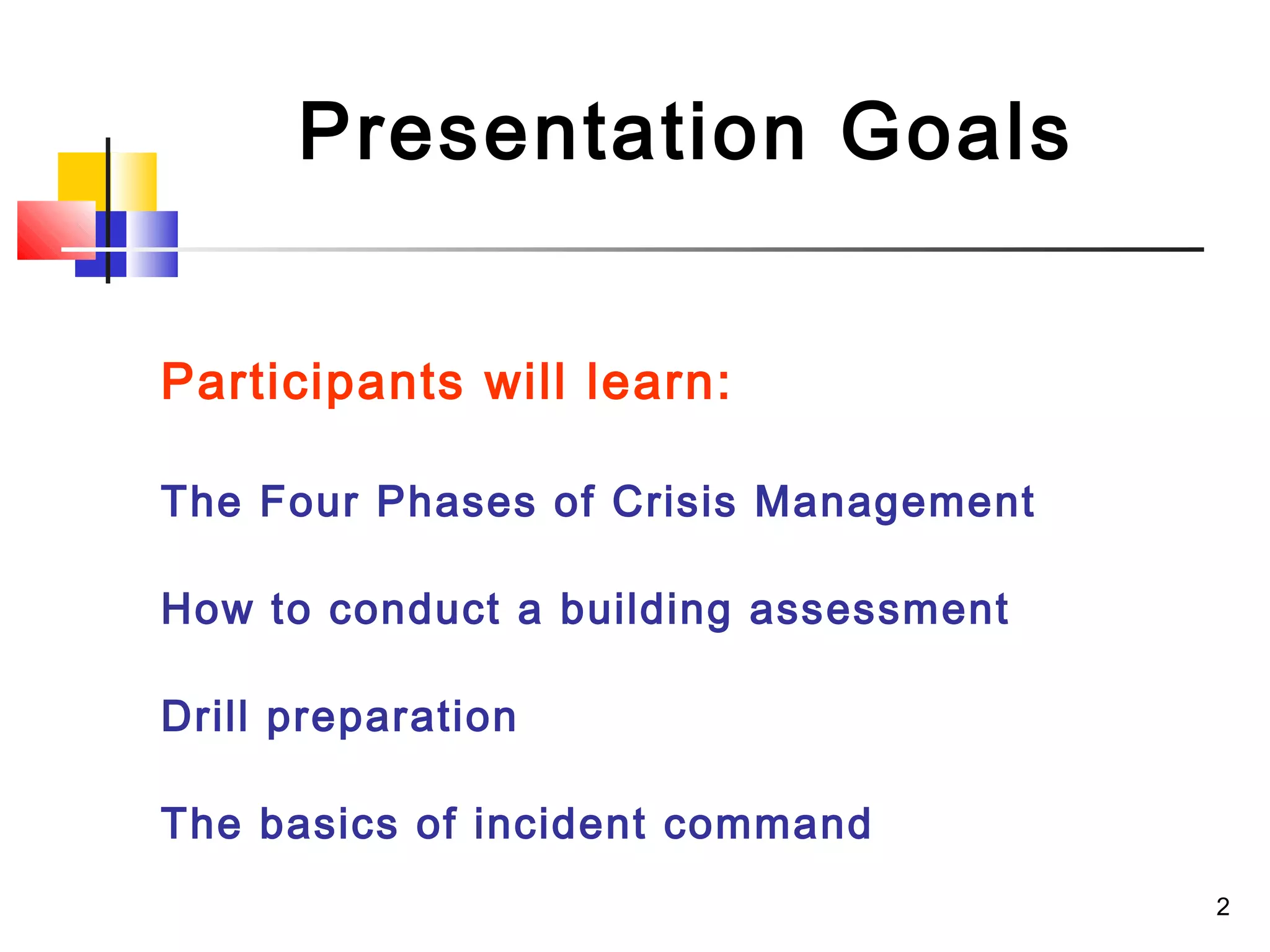 Presentation Goals

Participants will learn:

The Four Phases of Crisis Management

How to conduct a building assessment

Drill preparation

The basics of incident command

2